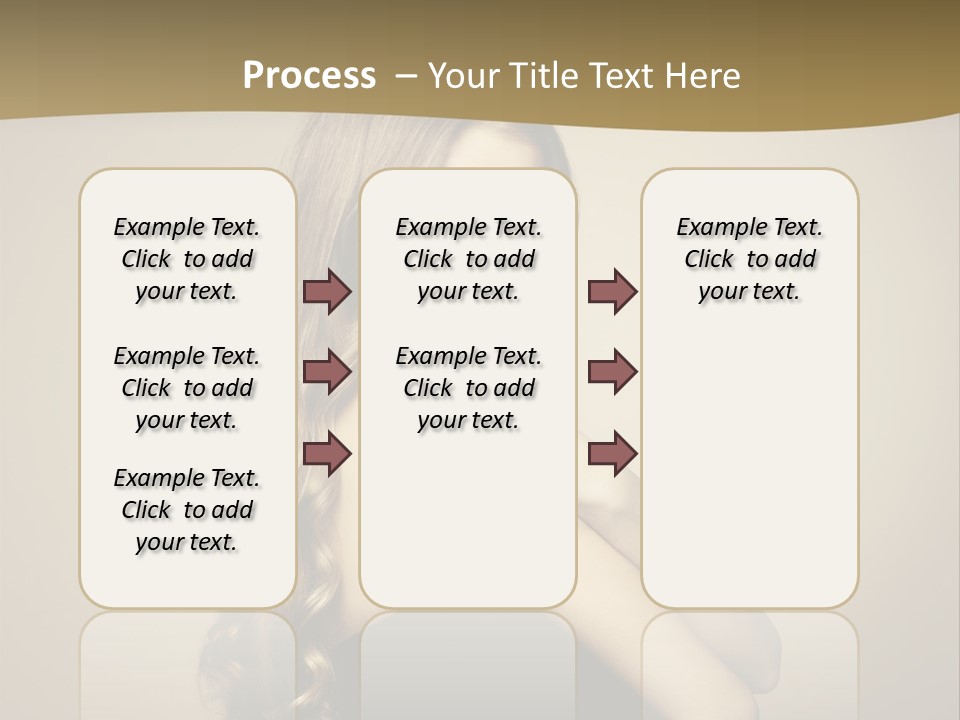 Process – Your Title Text Here

Example Text. Click to add your text.

Example Text. Click to add your text.

Example Text. Click to add your text.

Example Text. Click to add your text.

Example Text. Click to add your text.

Example Text. Click to add your text.